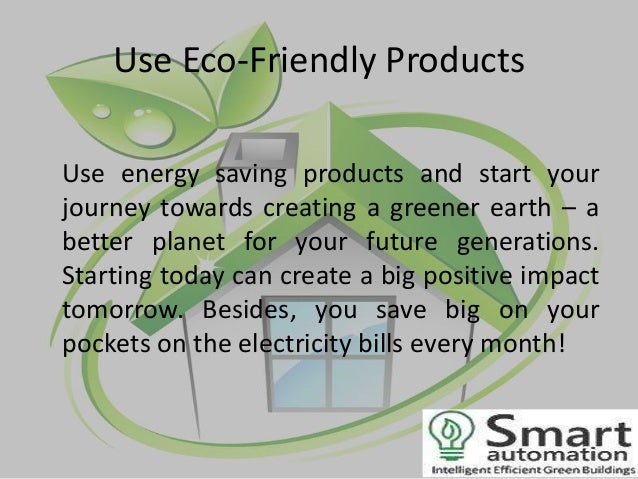 Use Eco-Friendly Products

Use energy saving products and start your journey towards creating a greener earth – a better planet for your future generations. Starting today can create a big positive impact tomorrow. Besides, you save big on your pockets on the electricity bills every month!

Smart automation
Intelligent Efficient Green Buildings